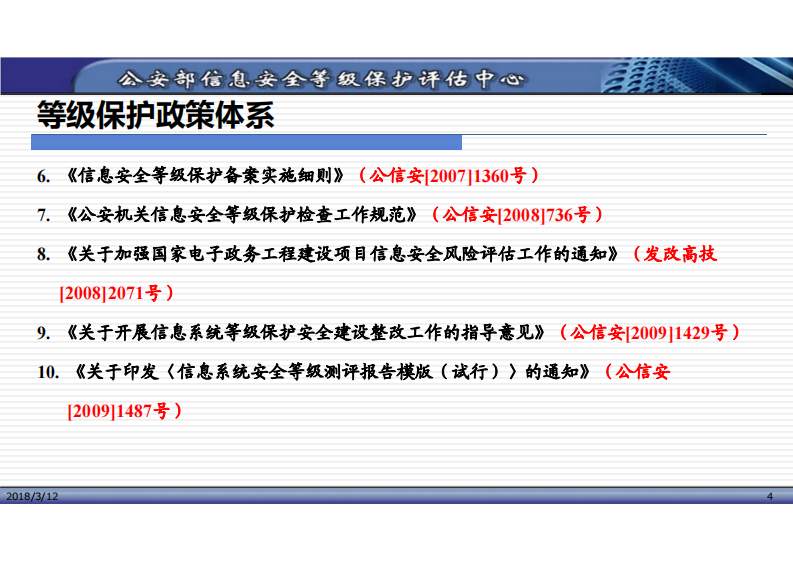 公安部信息安全等级保护评估中心

等级保护政策体系

6. 《信息安全等级保护备案实施细则》（公信安[2007]1360号）

7. 《公安机关信息安全等级保护检查工作规范》（公信安[2008]736号）

8. 《关于加强国家电子政务工程建设项目信息安全风险评估工作的通知》（发改高技[2008]2071号）

9. 《关于开展信息系统等级保护安全建设整改工作的指导意见》（公信安[2009]1429号）

10. 《关于印发〈信息系统安全等级测评报告模版（试行）〉的通知》（公信安[2009]1487号）

2018/3/12

4